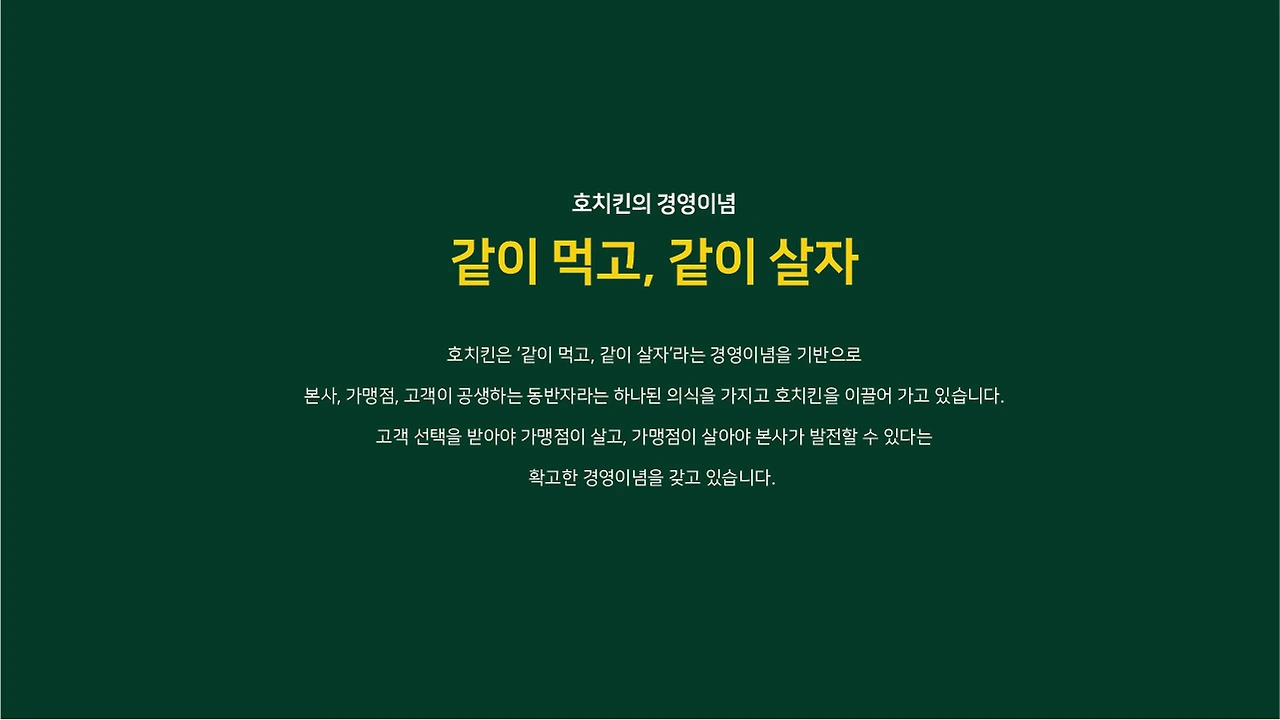 호치킨의 경영이념

같이 먹고, 같이 살자

호치킨은 '같이 먹고, 같이 살자'라는 경영이념을 기반으로

본사, 가맹점, 고객이 공생하는 동반자라는 하나된 의식을 가지고 호치킨을 이끌어 가고 있습니다.

고객 선택을 받아야 가맹점이 살고, 가맹점이 살아야 본사가 발전할 수 있다는

확고한 경영이념을 갖고 있습니다.